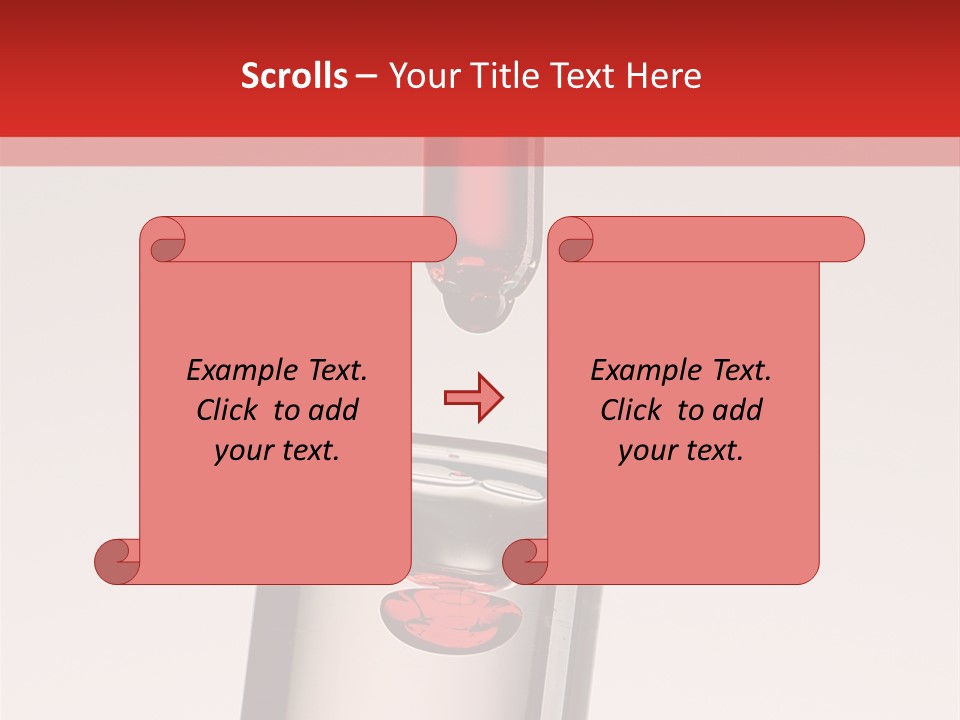 Scrolls – Your Title Text Here

Example Text. Click to add your text.

Example Text. Click to add your text.